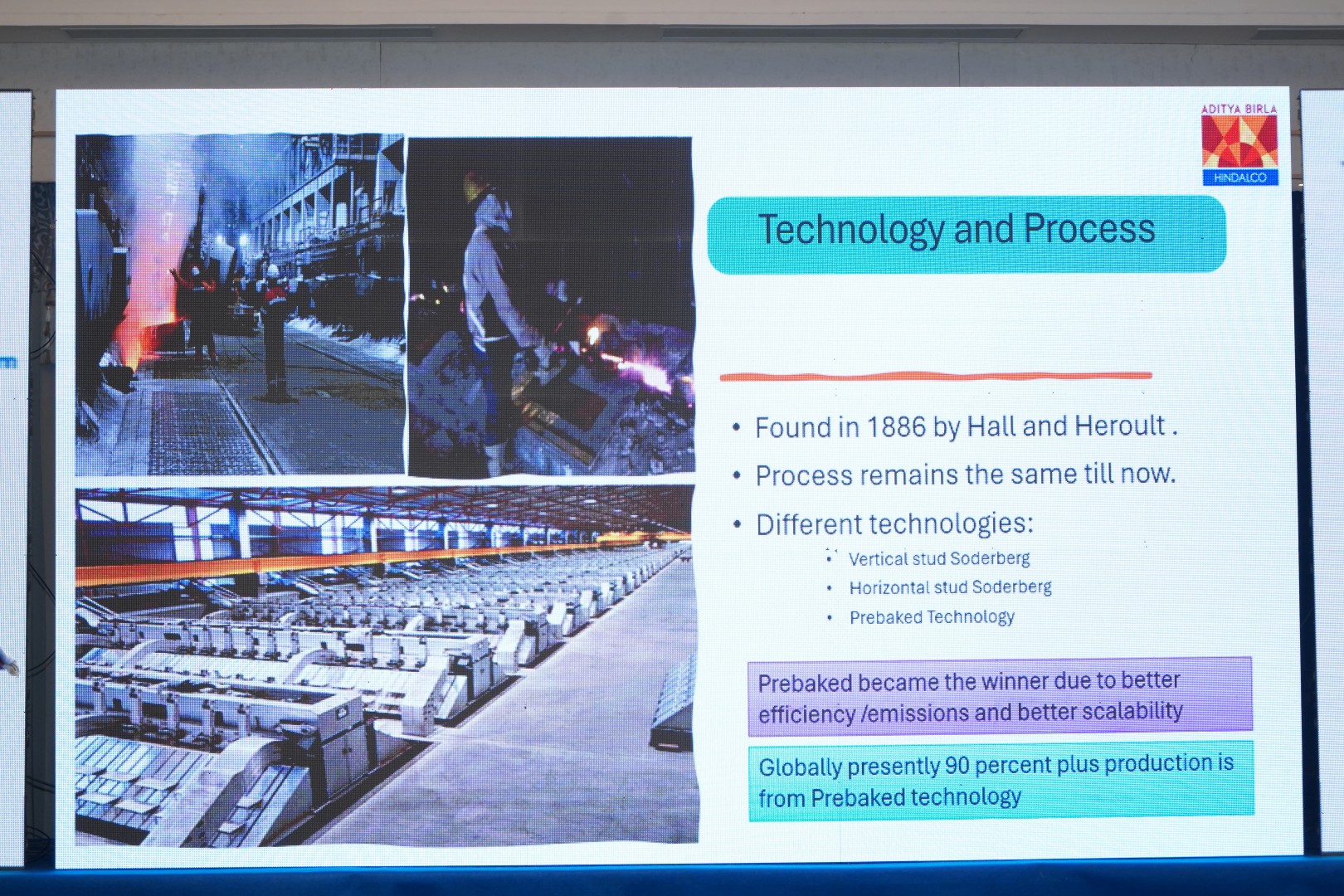 ADITYA BIRLA
HINDALCO

Technology and Process

• Found in 1886 by Hall and Heroult .
• Process remains the same till now.
• Different technologies:
  • Vertical stud Soderberg
  • Horizontal stud Soderberg
  • Prebaked Technology

Prebaked became the winner due to better efficiency /emissions and better scalability

Globally presently 90 percent plus production is from Prebaked technology